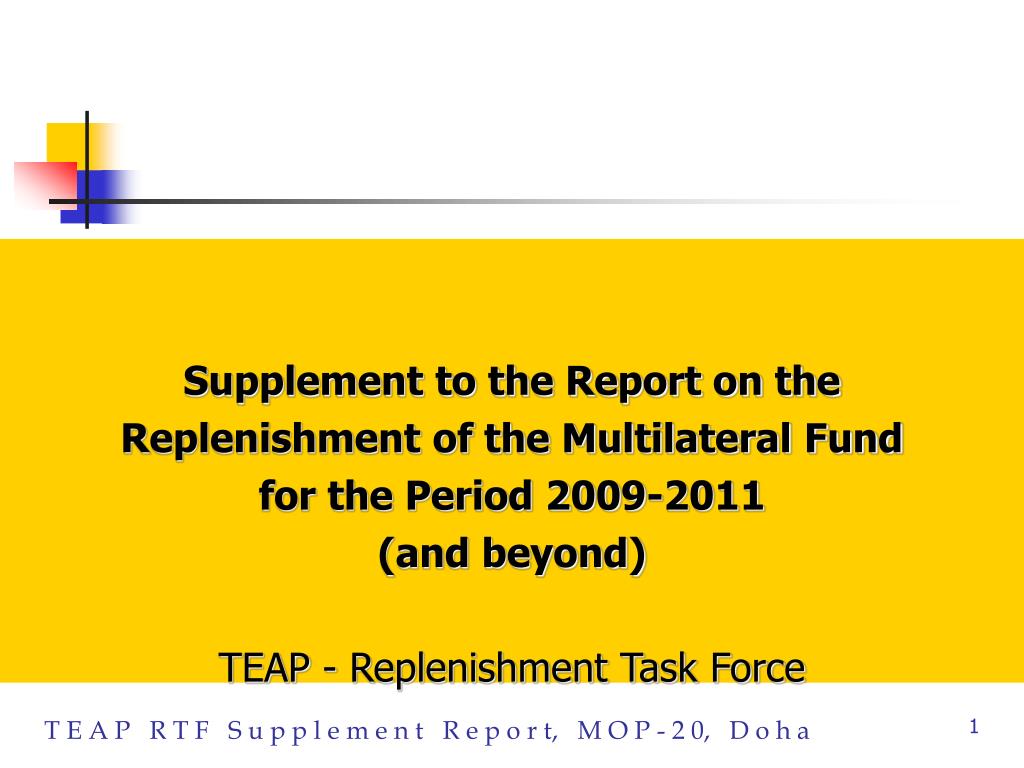 Supplement to the Report on the Replenishment of the Multilateral Fund for the Period 2009-2011 (and beyond)

TEAP - Replenishment Task Force

TEAP RTF Supplement Report, MOP-20, Doha

1